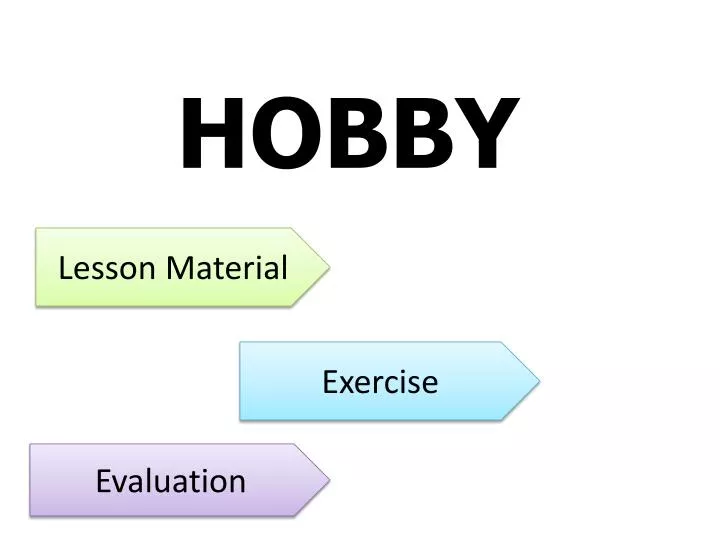 HOBBY

Lesson Material

Exercise

Evaluation